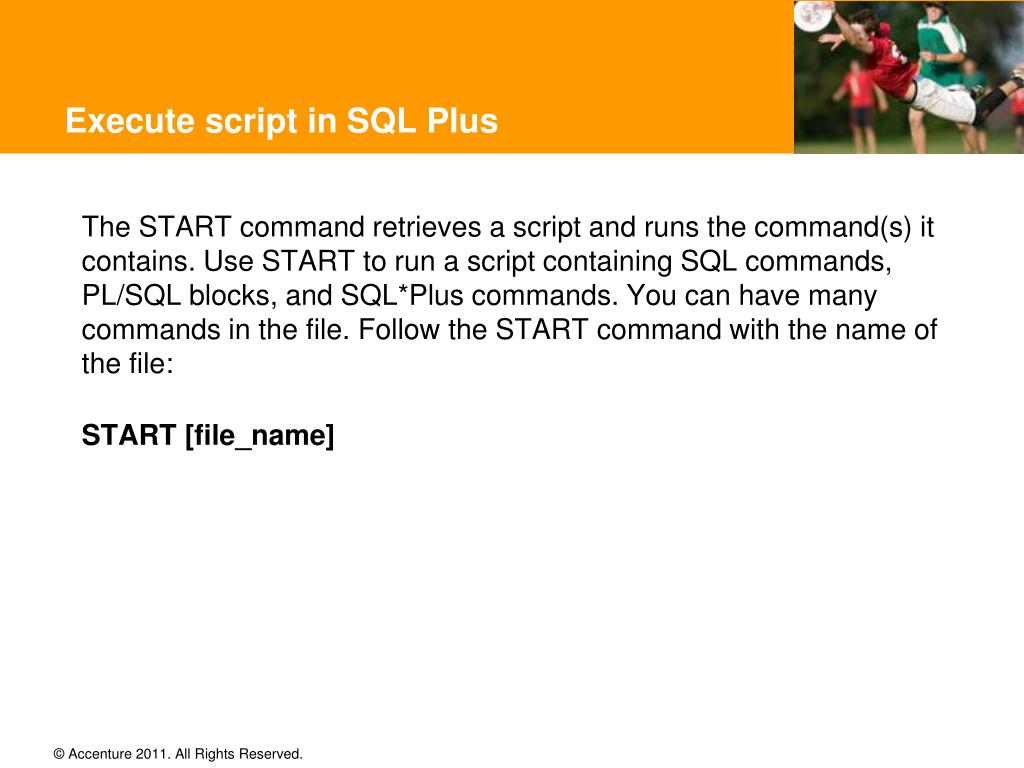 Execute script in SQL Plus

The START command retrieves a script and runs the command(s) it contains. Use START to run a script containing SQL commands, PL/SQL blocks, and SQL*Plus commands. You can have many commands in the file. Follow the START command with the name of the file:

START [file_name]

© Accenture 2011. All Rights Reserved.